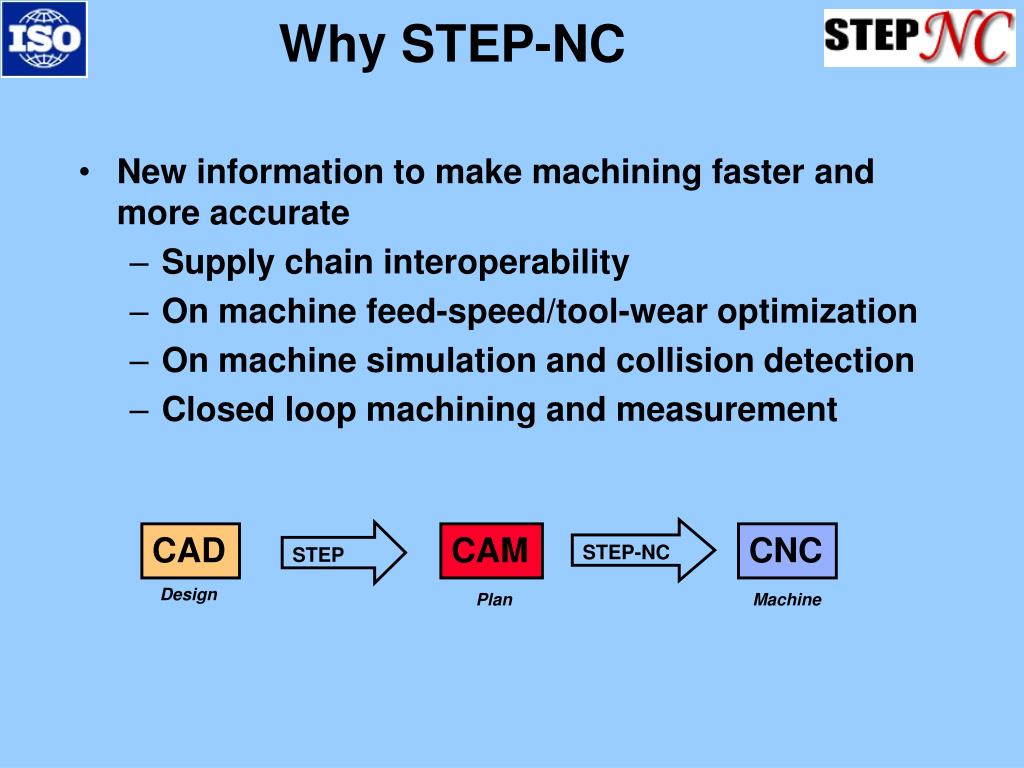 ISO

Why STEP-NC

STEP NC

• New information to make machining faster and more accurate
– Supply chain interoperability
– On machine feed-speed/tool-wear optimization
– On machine simulation and collision detection
– Closed loop machining and measurement

CAD
Design

STEP

CAM
Plan

STEP-NC

CNC
Machine